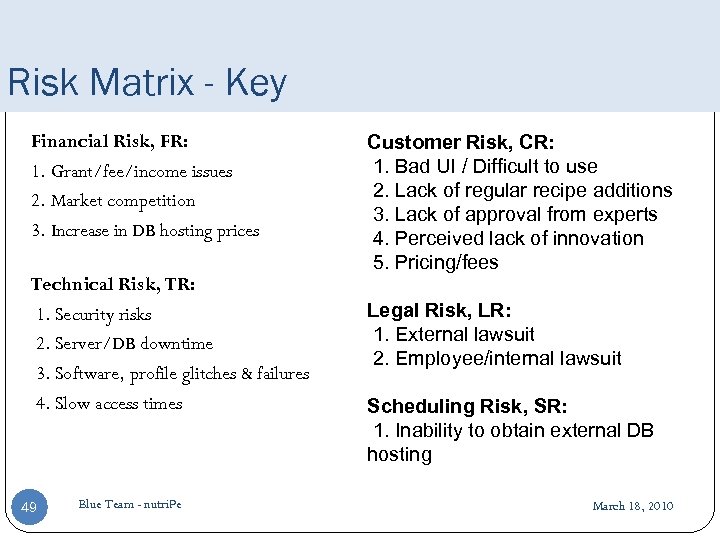 Risk Matrix - Key

Financial Risk, FR:
1. Grant/fee/income issues
2. Market competition
3. Increase in DB hosting prices

Technical Risk, TR:
1. Security risks
2. Server/DB downtime
3. Software, profile glitches & failures
4. Slow access times

Customer Risk, CR:
1. Bad UI / Difficult to use
2. Lack of regular recipe additions
3. Lack of approval from experts
4. Perceived lack of innovation
5. Pricing/fees

Legal Risk, LR:
1. External lawsuit
2. Employee/internal lawsuit

Scheduling Risk, SR:
1. Inability to obtain external DB hosting

49

Blue Team - nutriPe

March 18, 2010